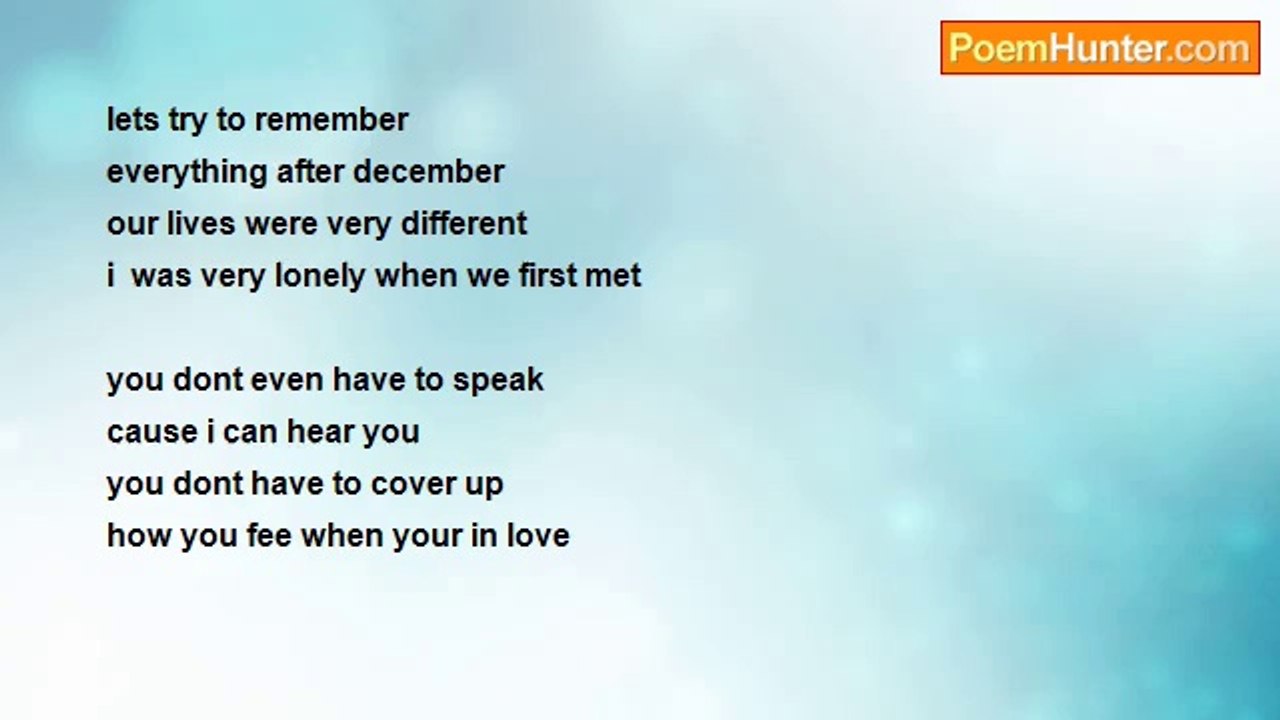 PoemHunter.com

lets try to remember
everything after december
our lives were very different
i was very lonely when we first met

you dont even have to speak
cause i can hear you
you dont have to cover up
how you fee when your in love